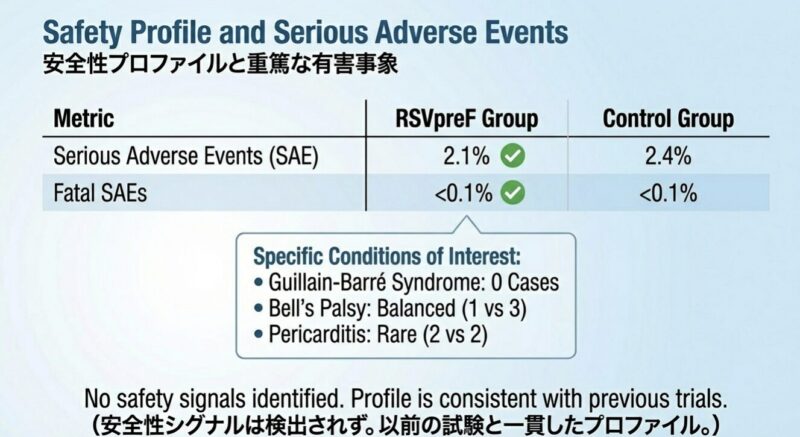 Safety Profile and Serious Adverse Events
安全性プロファイルと重篤な有害事象

| Metric | RSVpreF Group | Control Group |
|---|---|---|
| Serious Adverse Events (SAE) | 2.1% | 2.4% |
| Fatal SAEs | <0.1% | <0.1% |

Specific Conditions of Interest:
• Guillain-Barré Syndrome: 0 Cases
• Bell's Palsy: Balanced (1 vs 3)
• Pericarditis: Rare (2 vs 2)

No safety signals identified. Profile is consistent with previous trials.
(安全性シグナルは検出されず。以前の試験と一貫したプロファイル。)